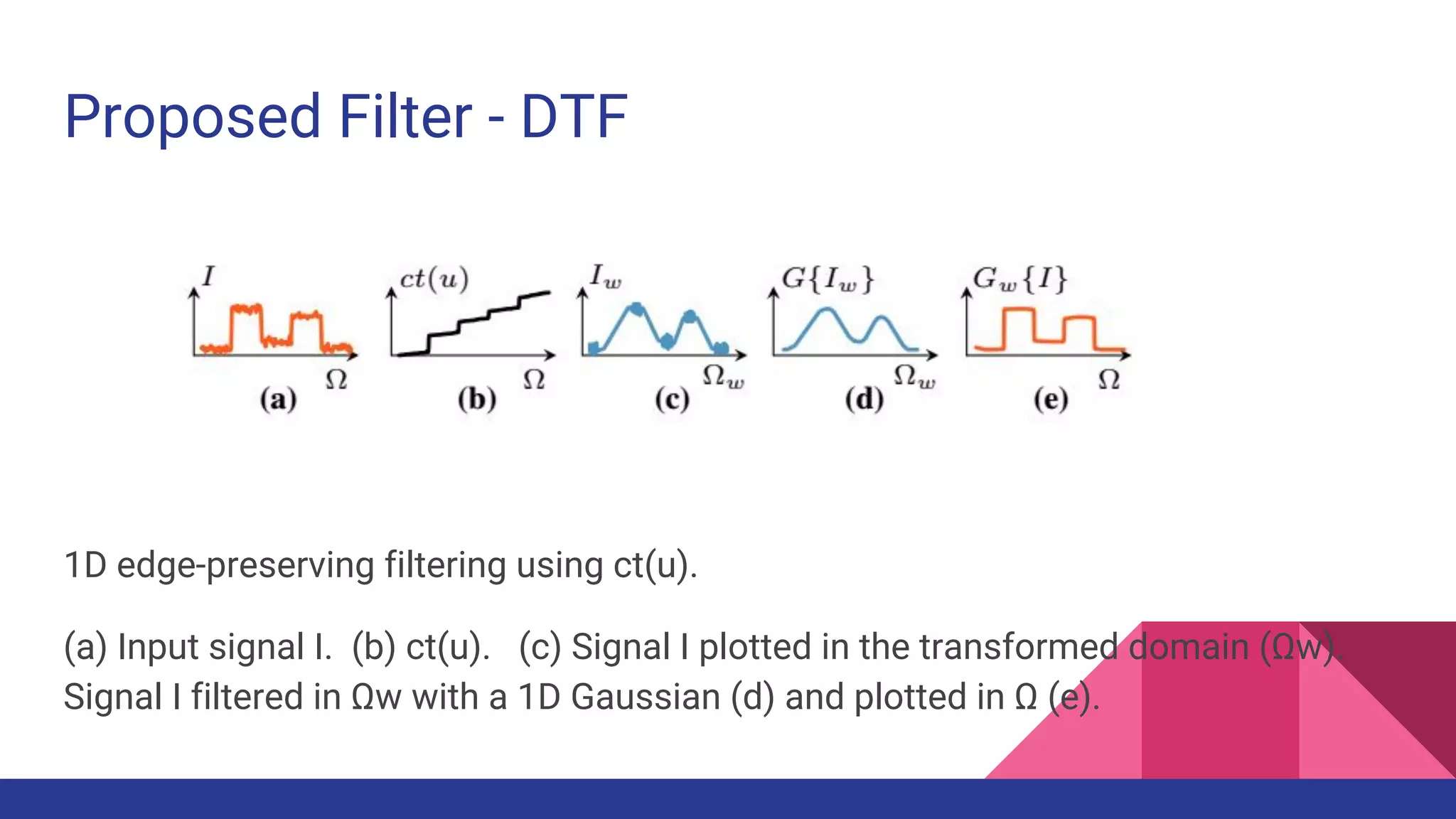 Proposed Filter - DTF

$I$

$\Omega$

(a)

$ct(u)$

$\Omega$

(b)

$I_w$

$\Omega_w$

(c)

$G\{I_w\}$

$\Omega_w$

(d)

$G_w\{I\}$

$\Omega$

(e)

1D edge-preserving filtering using ct(u).

(a) Input signal I. (b) ct(u). (c) Signal I plotted in the transformed domain (Ωw). Signal I filtered in Ωw with a 1D Gaussian (d) and plotted in Ω (e).